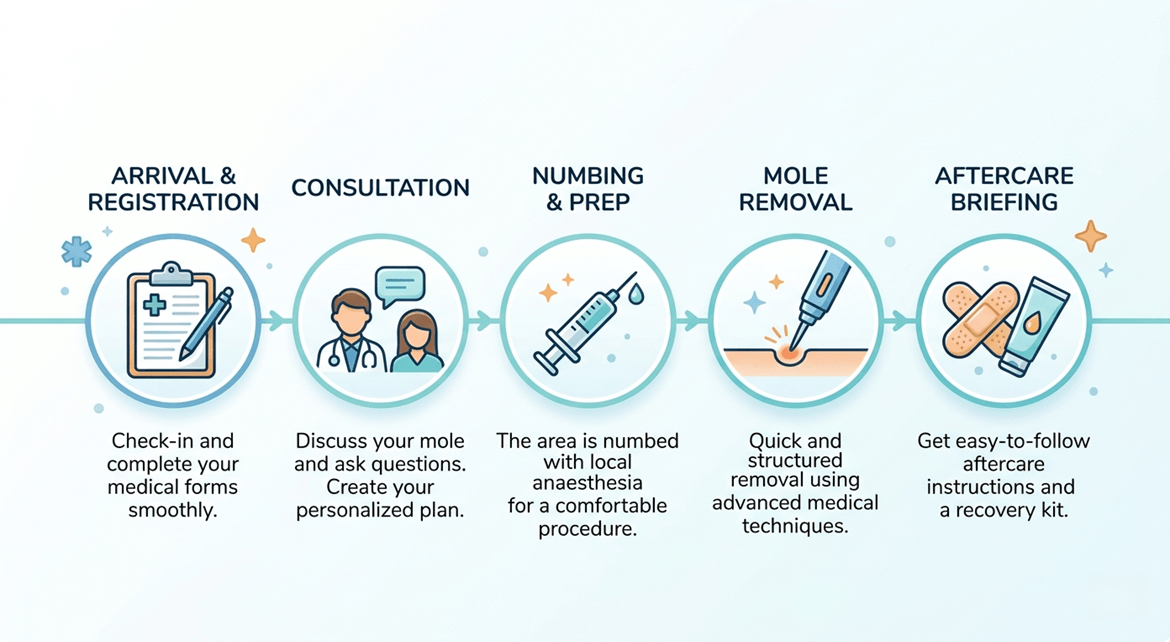 ARRIVAL & REGISTRATION

Check-in and complete your medical forms smoothly.

CONSULTATION

Discuss your mole and ask questions. Create your personalized plan.

NUMBING & PREP

The area is numbed with local anaesthesia for a comfortable procedure.

MOLE REMOVAL

Quick and structured removal using advanced medical techniques.

AFTERCARE BRIEFING

Get easy-to-follow aftercare instructions and a recovery kit.